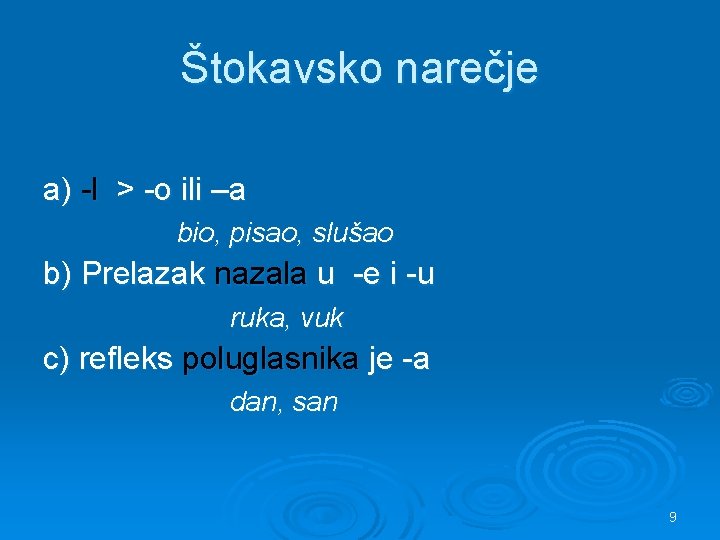 Štokavsko narečje

a) -l > -o ili –a

bio, pisao, slušao

b) Prelazak nazala u -e i -u

ruka, vuk

c) refleks poluglasnika je -a

dan, san

9